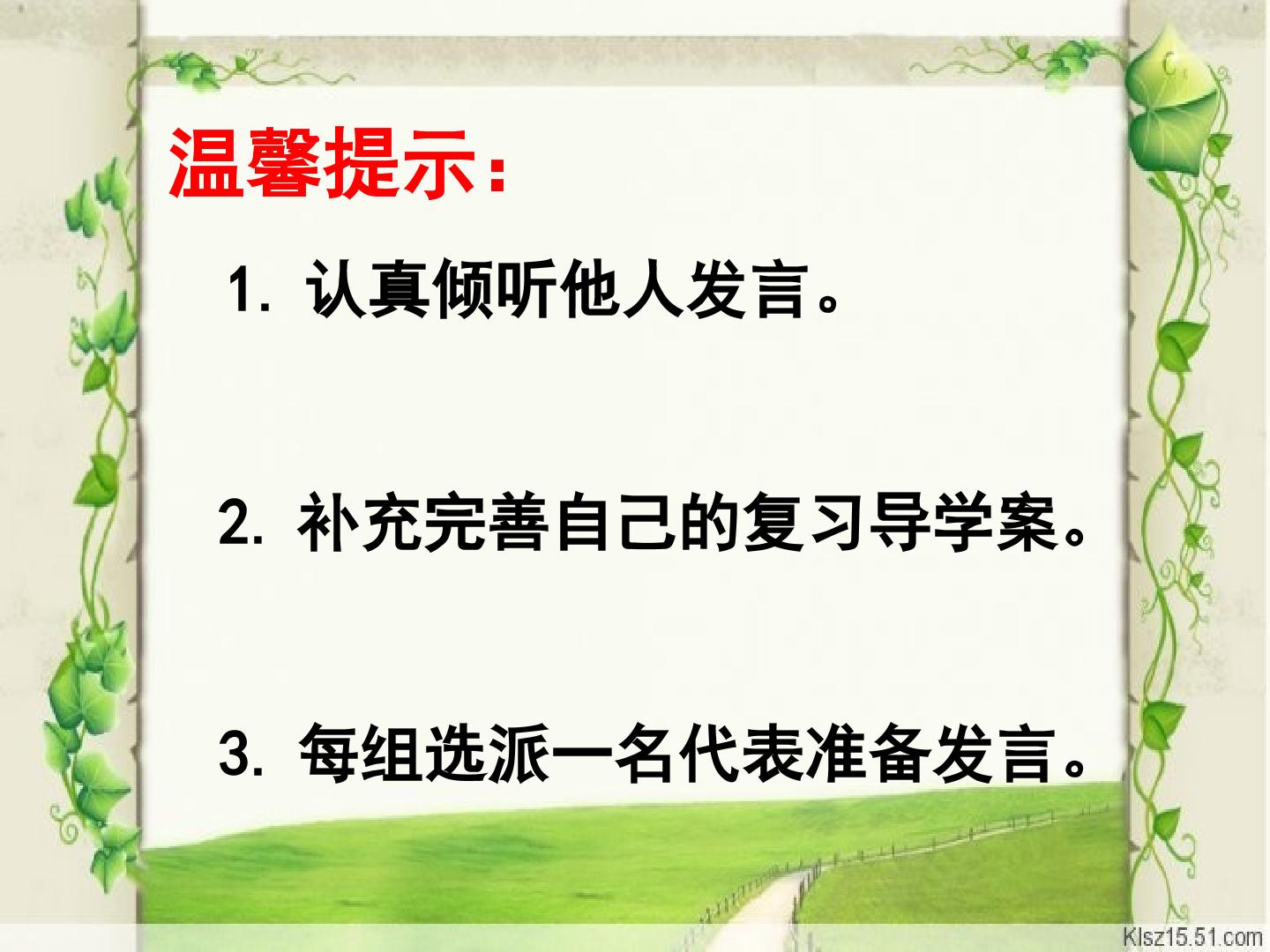 温馨提示:

1.认真倾听他人发言。

2.补充完善自己的复习导学案。

3.每组选派一名代表准备发言。

Klsz15.51.com